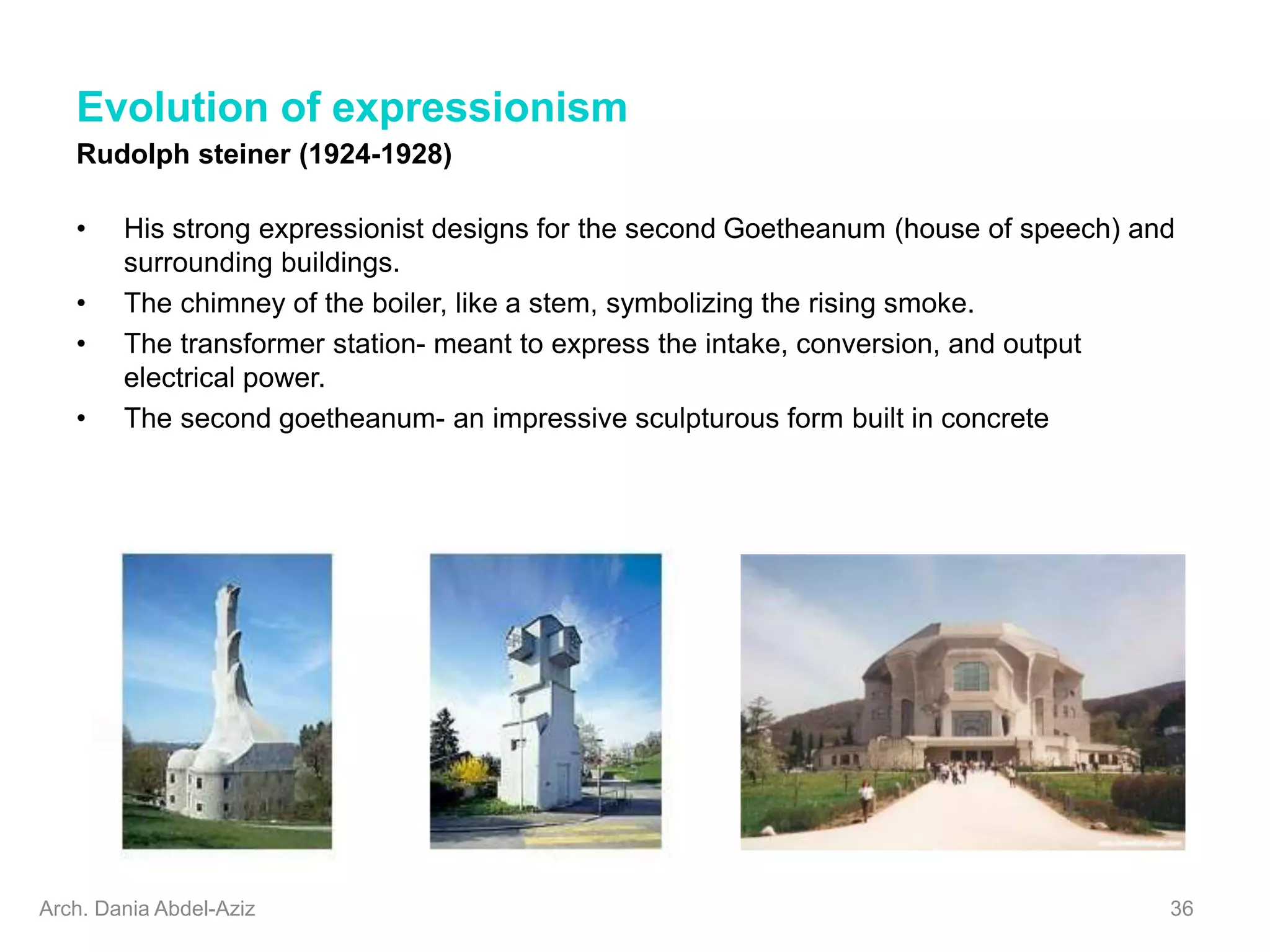 Evolution of expressionism
Rudolph steiner (1924-1928)

• His strong expressionist designs for the second Goetheanum (house of speech) and surrounding buildings.
• The chimney of the boiler, like a stem, symbolizing the rising smoke.
• The transformer station- meant to express the intake, conversion, and output electrical power.
• The second goetheanum- an impressive sculpturous form built in concrete

Arch. Dania Abdel-Aziz
36